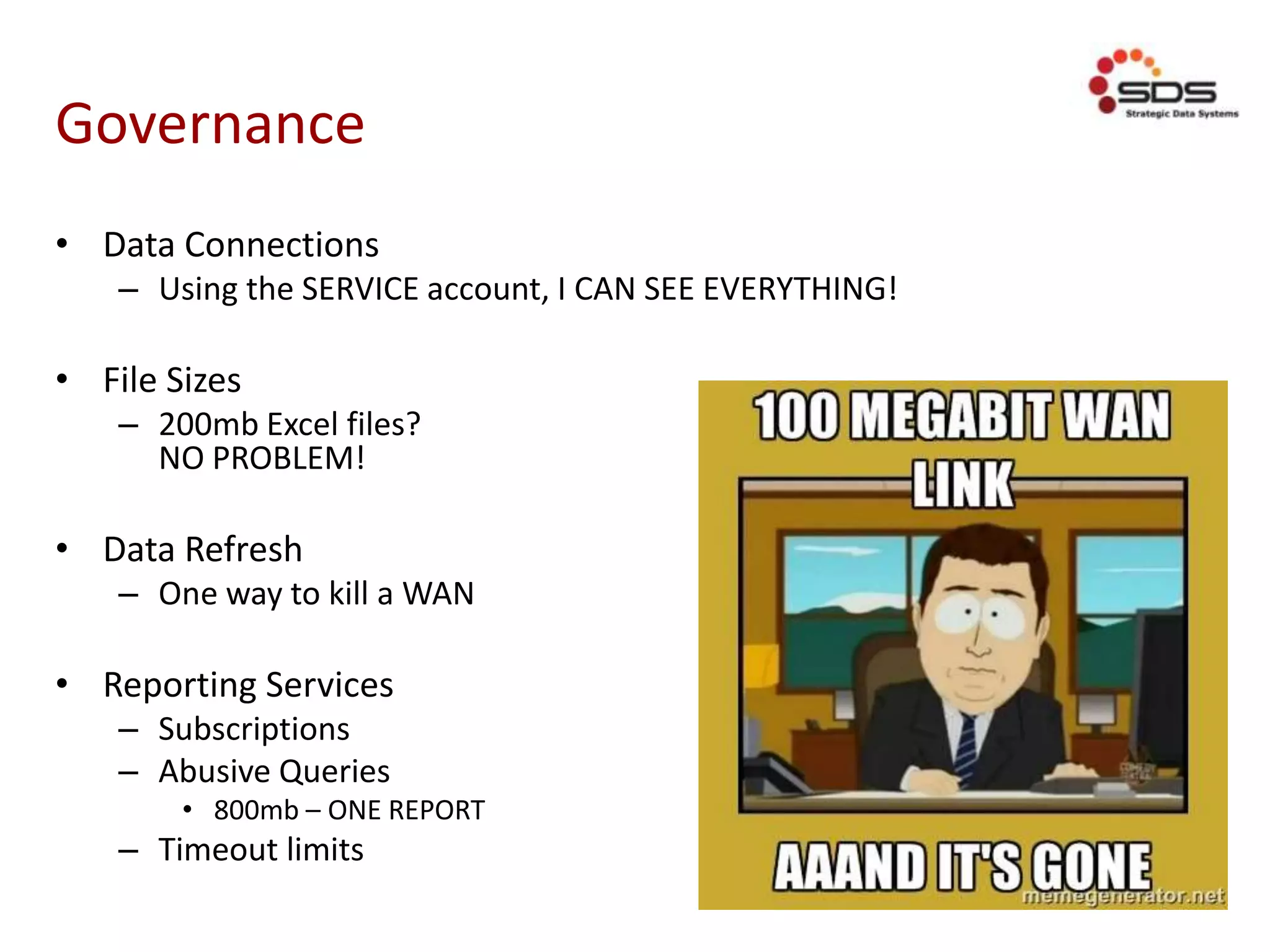 SDS
Strategic Data Systems

Governance

• Data Connections
– Using the SERVICE account, I CAN SEE EVERYTHING!

• File Sizes
– 200mb Excel files? NO PROBLEM!

• Data Refresh
– One way to kill a WAN

• Reporting Services
– Subscriptions
– Abusive Queries
• 800mb – ONE REPORT
– Timeout limits

100 MEGABIT WAN LINK

AAAND IT'S GONE

memegenerator.net